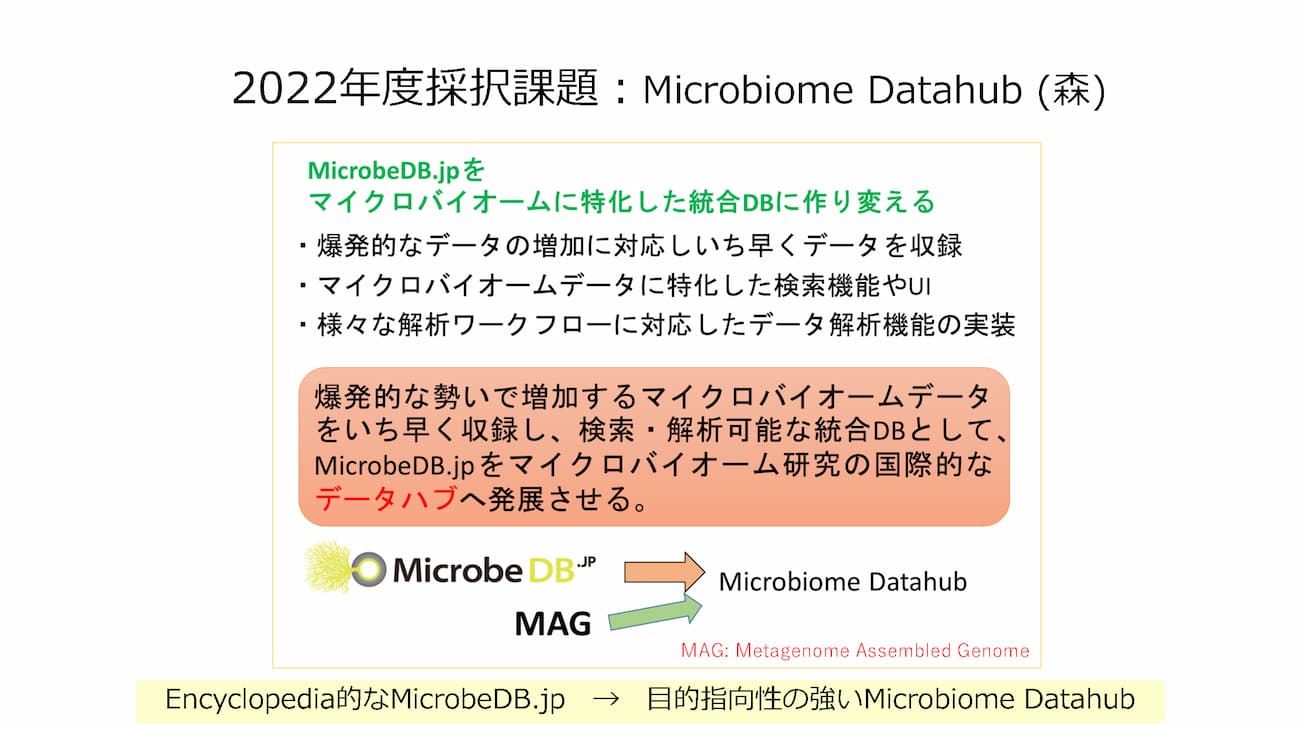 2022年度採択課題：Microbiome Datahub (森)

MicrobeDB.jpを
マイクロバイオームに特化した統合DBに作り変える

・爆発的なデータの増加に対応しいち早くデータを収録
・マイクロバイオームデータに特化した検索機能やUI
・様々な解析ワークフローに対応したデータ解析機能の実装

爆発的な勢いで増加するマイクロバイオームデータをいち早く収録し、検索・解析可能な統合DBとして、MicrobeDB.jpをマイクロバイオーム研究の国際的なデータハブへ発展させる。

MicrobeDB.JP

MAG

Microbiome Datahub

MAG: Metagenome Assembled Genome

Encyclopedia的なMicrobeDB.jp → 目的指向性の強いMicrobiome Datahub